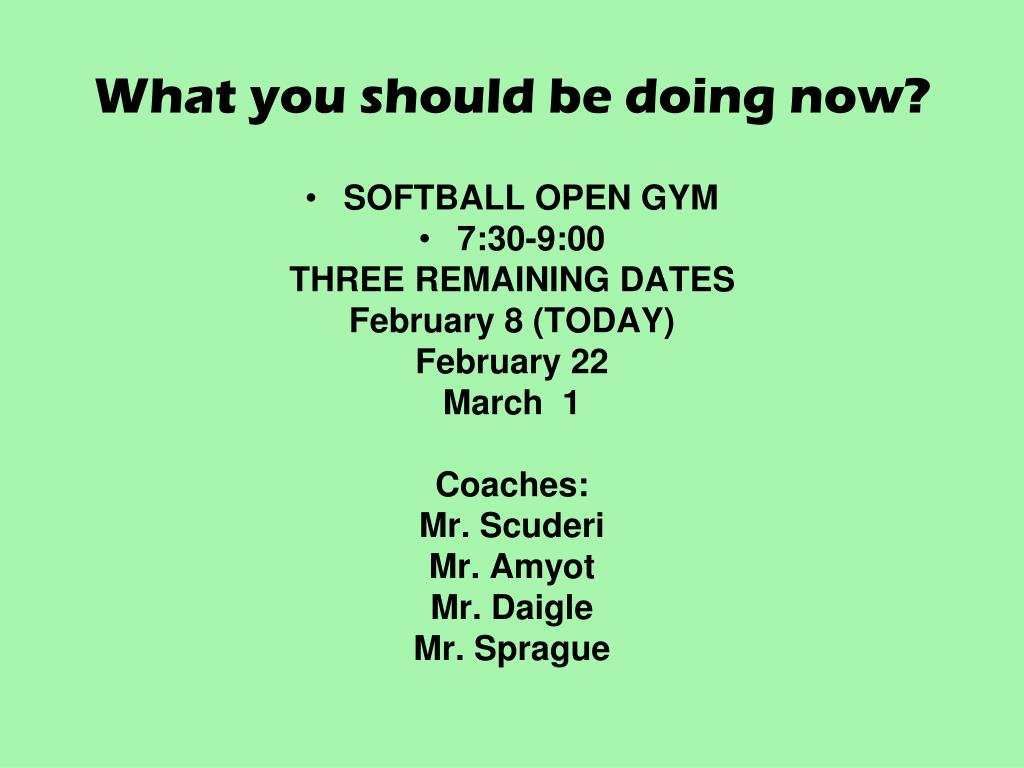 What you should be doing now?

• SOFTBALL OPEN GYM
• 7:30-9:00
THREE REMAINING DATES
February 8 (TODAY)
February 22
March 1

Coaches:
Mr. Scuderi
Mr. Amyot
Mr. Daigle
Mr. Sprague